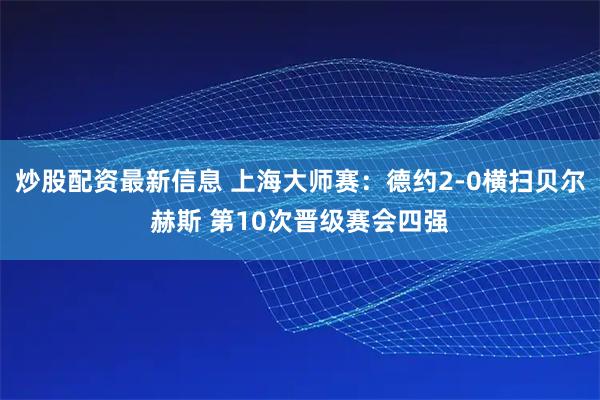 炒股配资最新信息 上海大师赛：德约2-0横扫贝尔赫斯 第10次晋级赛会四强